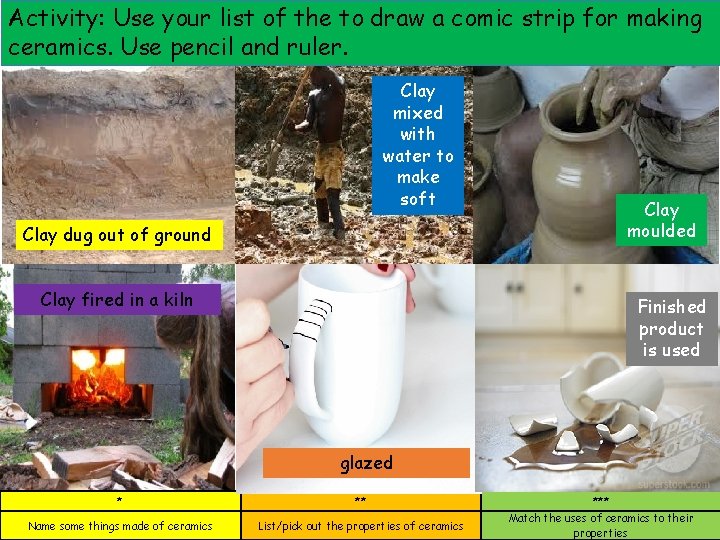 Activity: Use your list of the to draw a comic strip for making ceramics. Use pencil and ruler.

Clay dug out of ground

Clay mixed with water to make soft

Clay moulded

Clay fired in a kiln

glazed

Finished product is used

SUPER STOCK
superstock.com

| * | ** | *** |
|---|---|---|
| Name some things made of ceramics | List/pick out the properties of ceramics | Match the uses of ceramics to their properties |